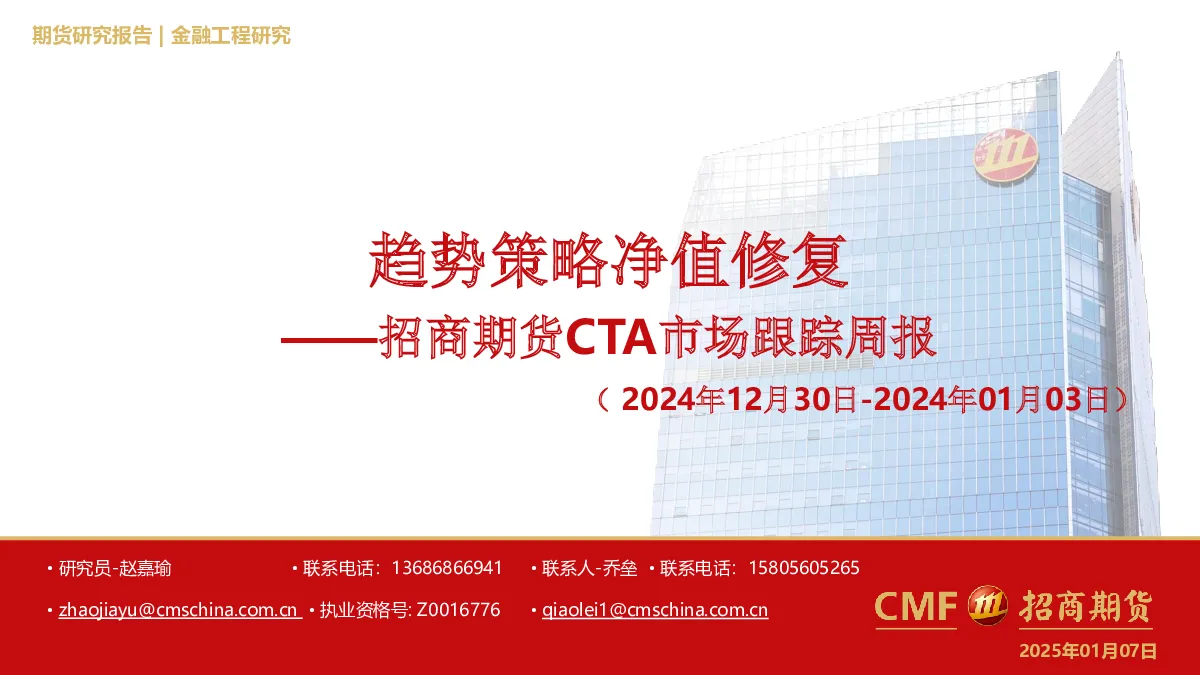 期货研究报告 | 金融工程研究

趋势策略净值修复

——招商期货CTA市场跟踪周报

（2024年12月30日-2024年01月03日）

• 研究员-赵嘉瑜

• 联系电话：13686866941

• 联系人-乔垒

• 联系电话：15805605265

• zhaojiayu@cmschina.com.cn

• 执业资格号: Z0016776

• qiaolei1@cmschina.com.cn

CMF 招商期货

2025年01月07日